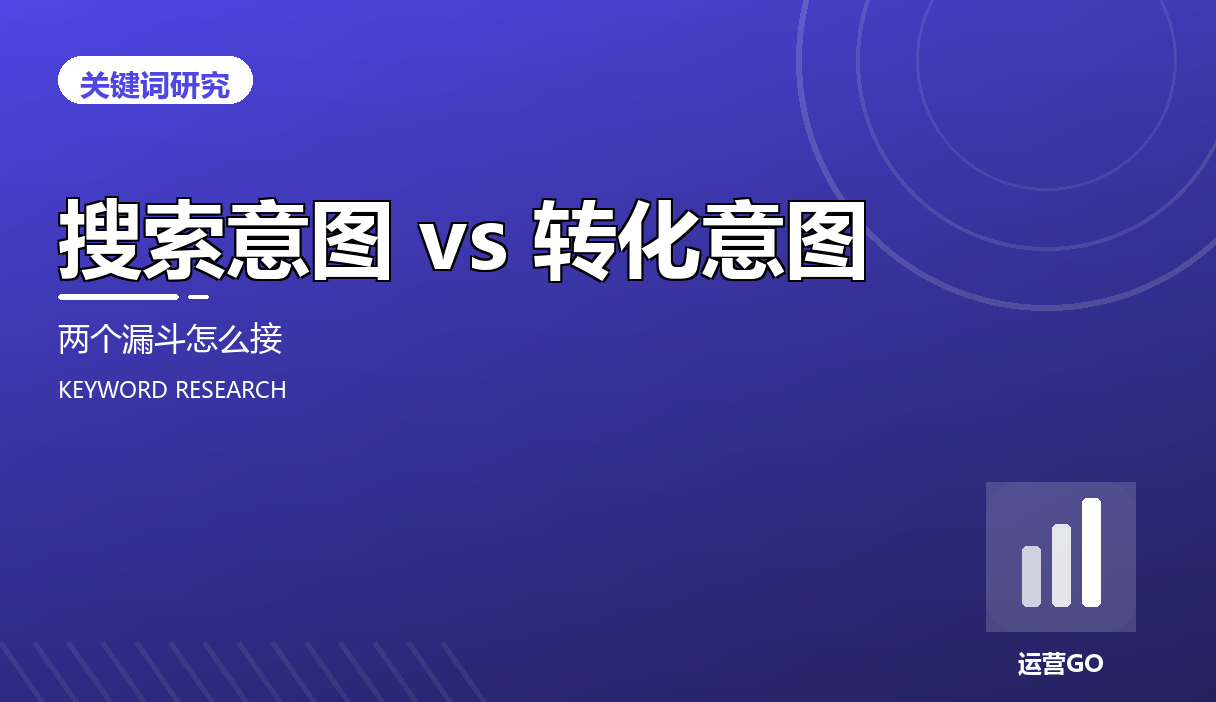 关键词研究

搜索意图 vs 转化意图

两个漏斗怎么接

KEYWORD RESEARCH

运营GO